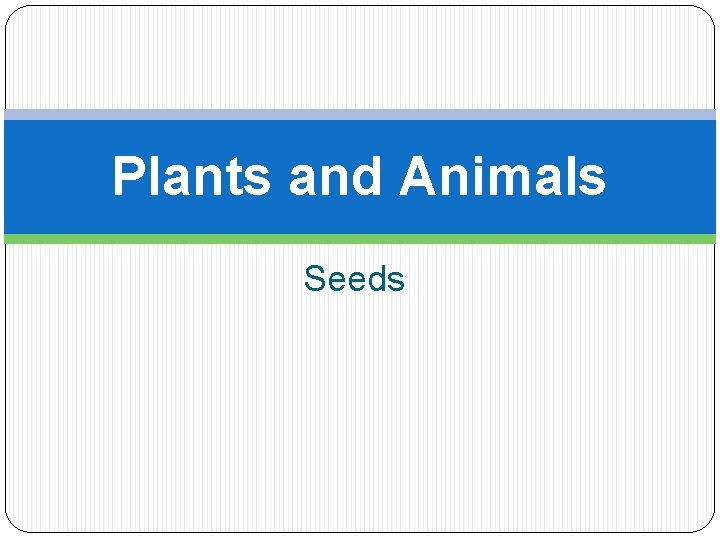 Plants and Animals

Seeds